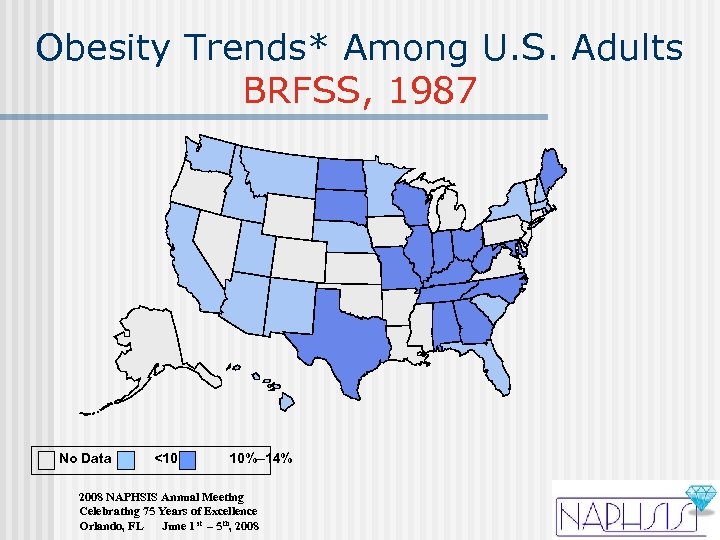 Obesity Trends* Among U.S. Adults
BRFSS, 1987

No Data <10 10%–14%

2008 NAPHSIS Annual Meeting
Celebrating 75 Years of Excellence
Orlando, FL June 1$^{st}$ – 5$^{th}$, 2008

NAPHSIS